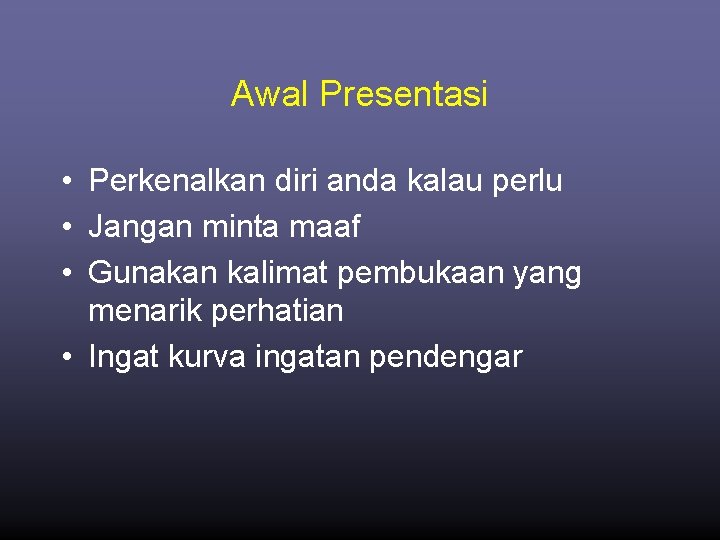 Awal Presentasi

• Perkenalkan diri anda kalau perlu
• Jangan minta maaf
• Gunakan kalimat pembukaan yang menarik perhatian
• Ingat kurva ingatan pendengar